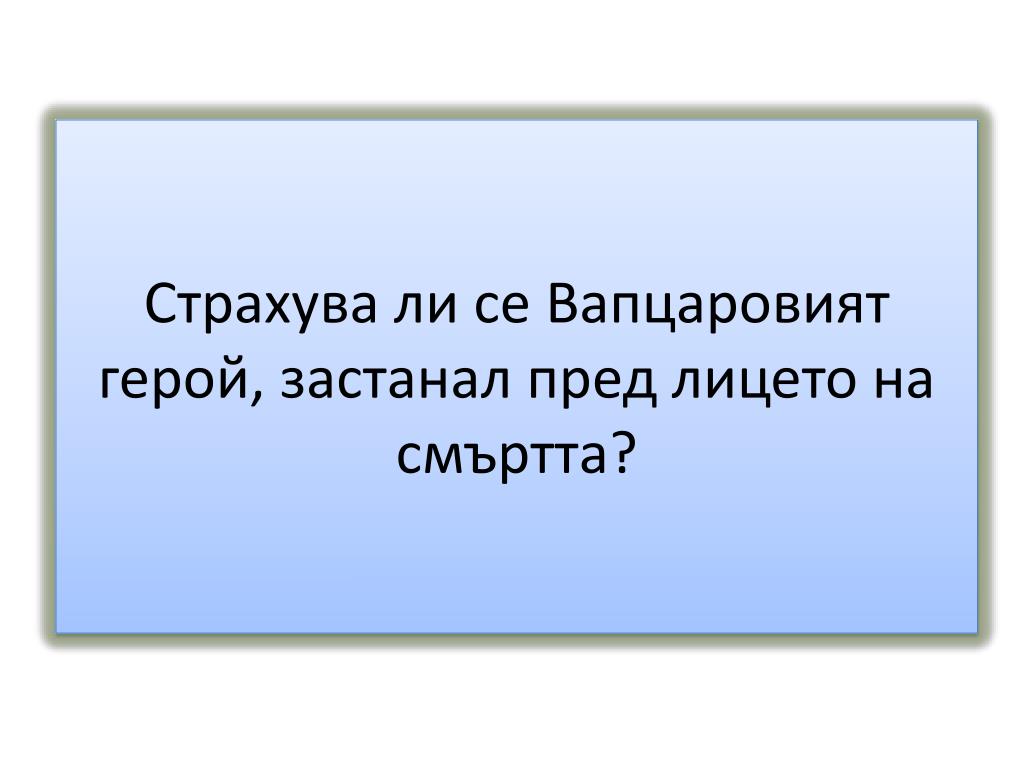 Страхува ли се Вапцаровият герой, застанал пред лицето на смъртта?